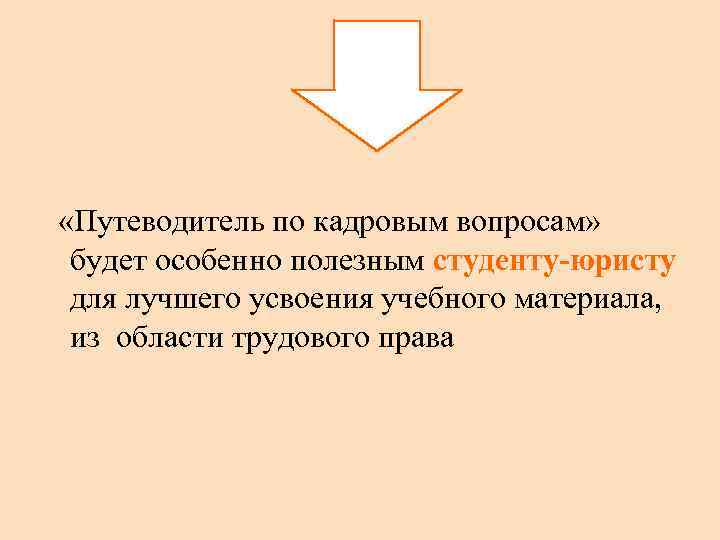 «Путеводитель по кадровым вопросам» будет особенно полезным студенту-юристу для лучшего усвоения учебного материала, из области трудового права